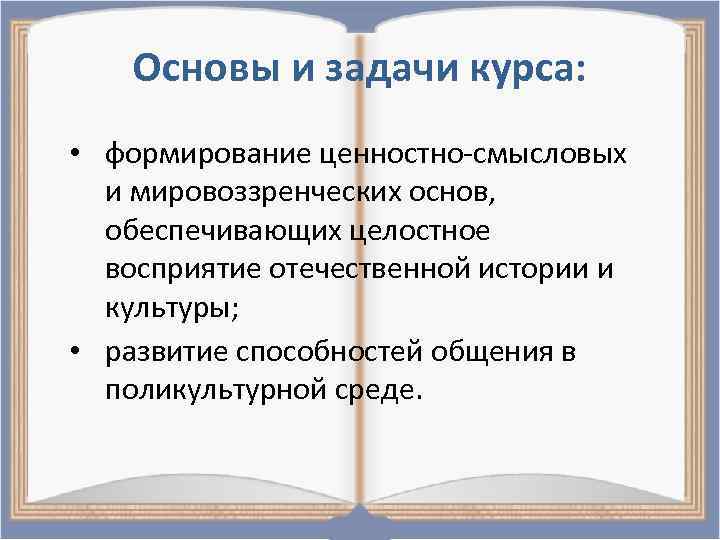 Основы и задачи курса:

• формирование ценностно-смысловых и мировоззренческих основ, обеспечивающих целостное восприятие отечественной истории и культуры;
• развитие способностей общения в поликультурной среде.